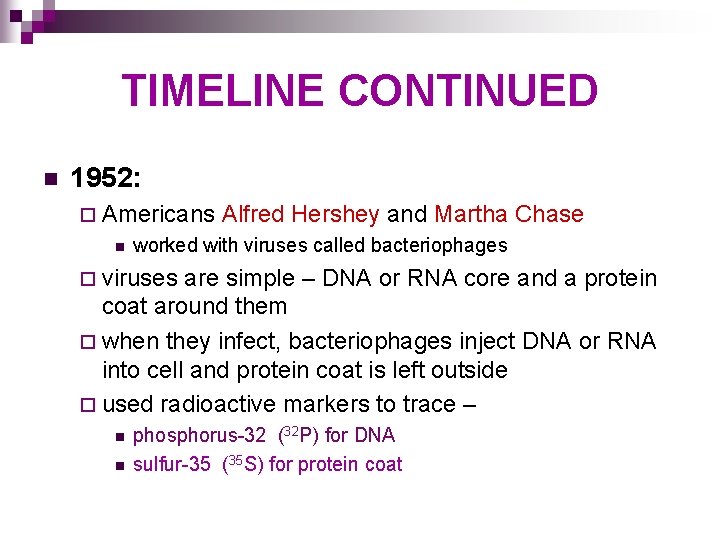 TIMELINE CONTINUED

1952:

Americans Alfred Hershey and Martha Chase

worked with viruses called bacteriophages

viruses are simple – DNA or RNA core and a protein coat around them

when they infect, bacteriophages inject DNA or RNA into cell and protein coat is left outside

used radioactive markers to trace –

phosphorus-32 ($^{32}P$) for DNA

sulfur-35 ($^{35}S$) for protein coat